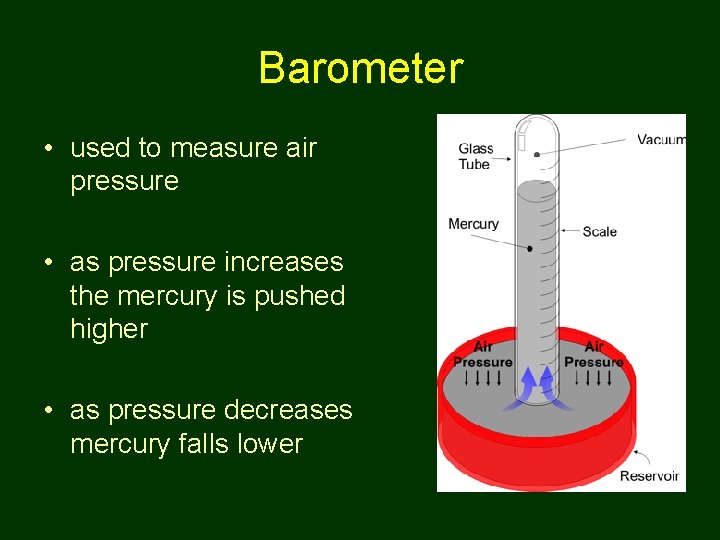 Barometer

• used to measure air pressure

• as pressure increases the mercury is pushed higher

• as pressure decreases mercury falls lower

Glass Tube

Vacuum

Mercury

Scale

Air Pressure

Air Pressure

Reservoir